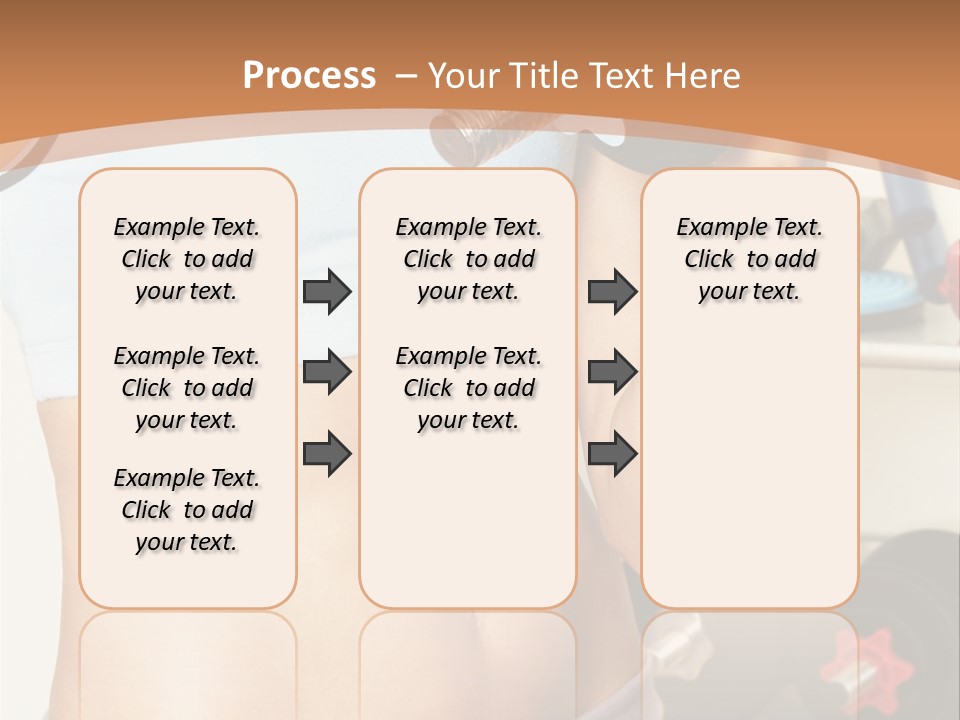 Process – Your Title Text Here

Example Text. Click to add your text.

Example Text. Click to add your text.

Example Text. Click to add your text.

Example Text. Click to add your text.

Example Text. Click to add your text.

Example Text. Click to add your text.